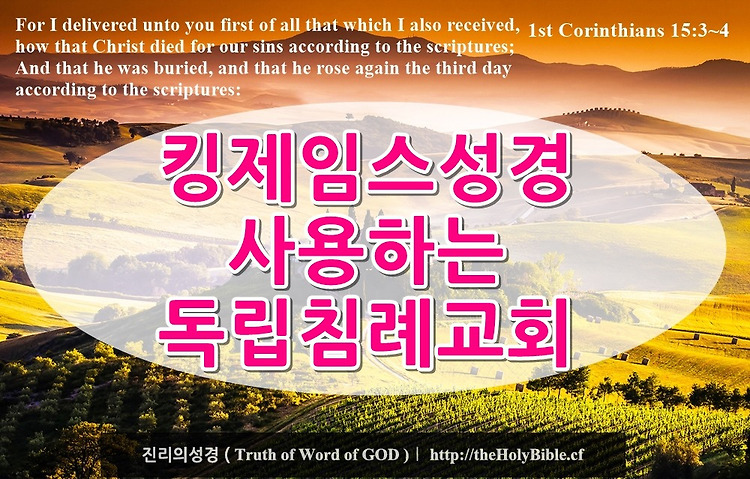 For I delivered unto you first of all that which I also received, how that Christ died for our sins according to the scriptures; And that he was buried, and that he rose again the third day according to the scriptures:

1st Corinthians 15:3~4

킹제임스성경
사용하는
독립침례교회

진리의성경 ( Truth of Word of GOD ) | http://theHolyBible.cf